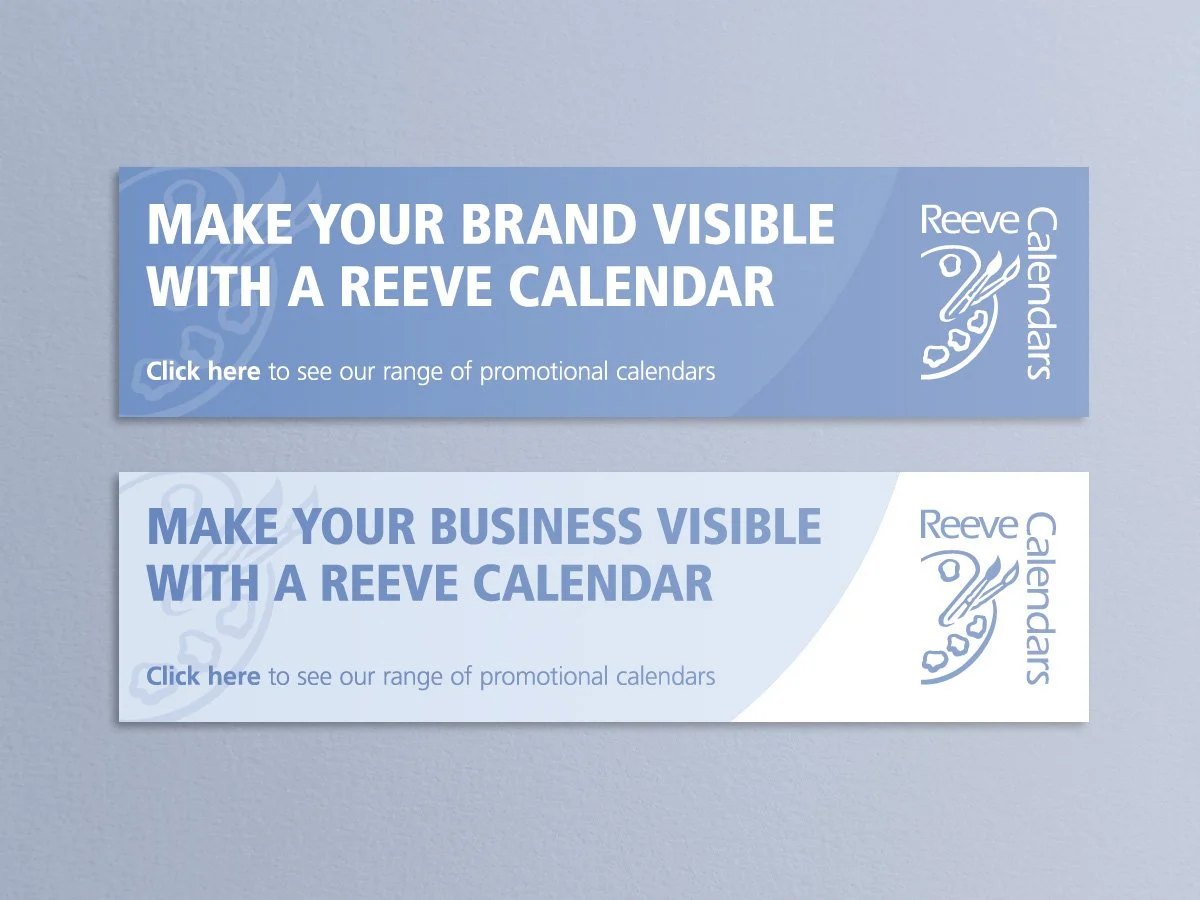 MAKE YOUR BRAND VISIBLE WITH A REEVE CALENDAR

Click here to see our range of promotional calendars

Reeve Calendars

MAKE YOUR BUSINESS VISIBLE WITH A REEVE CALENDAR

Click here to see our range of promotional calendars

Reeve Calendars